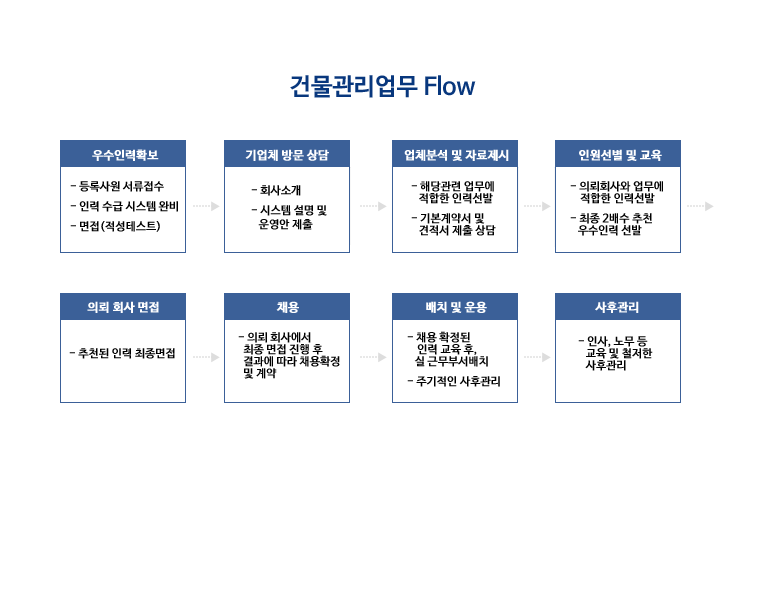 건물관리업무 Flow

우수인력확보

- 등록사원 서류접수
- 인력 수급 시스템 완비
- 면접(적성테스트)

기업체 방문 상담

- 회사소개
- 시스템 설명 및 운영안 제출

업체분석 및 자료제시

- 해당관련 업무에 적합한 인력선발
- 기본계약서 및 견적서 제출 상담

인원선별 및 교육

- 의뢰회사와 업무에 적합한 인력선발
- 최종 2배수 추천 우수인력 선발

의뢰 회사 면접

- 추천된 인력 최종면접

채용

- 의뢰 회사에서 최종 면접 진행 후 결과에 따라 채용확정 및 계약

배치 및 운용

- 채용 확정된 인력 교육 후, 실 근무부서배치
- 주기적인 사후관리

사후관리

- 인사, 노무 등 교육 및 철저한 사후관리